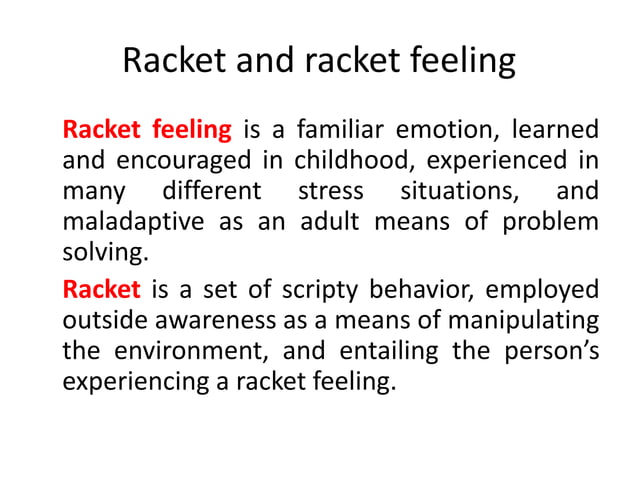 Racket and racket feeling

Racket feeling is a familiar emotion, learned and encouraged in childhood, experienced in many different stress situations, and maladaptive as an adult means of problem solving.

Racket is a set of scripty behavior, employed outside awareness as a means of manipulating the environment, and entailing the person's experiencing a racket feeling.